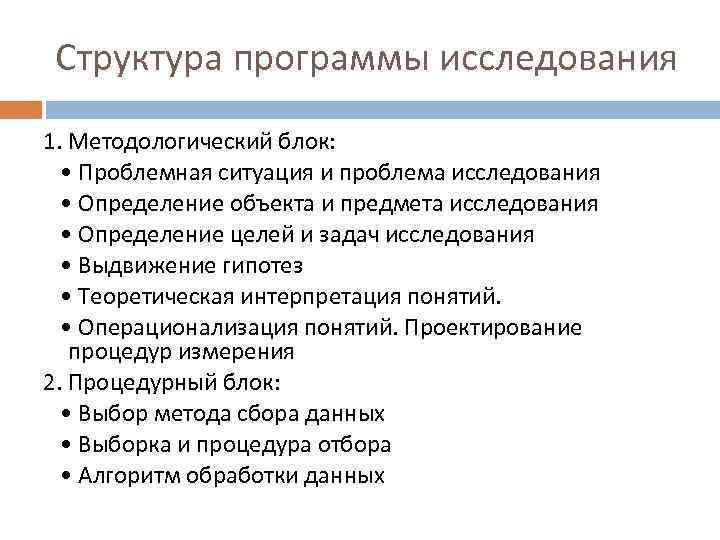 Структура программы исследования

1. Методологический блок:
• Проблемная ситуация и проблема исследования
• Определение объекта и предмета исследования
• Определение целей и задач исследования
• Выдвижение гипотез
• Теоретическая интерпретация понятий.
• Операционализация понятий. Проектирование процедур измерения
2. Процедурный блок:
• Выбор метода сбора данных
• Выборка и процедура отбора
• Алгоритм обработки данных